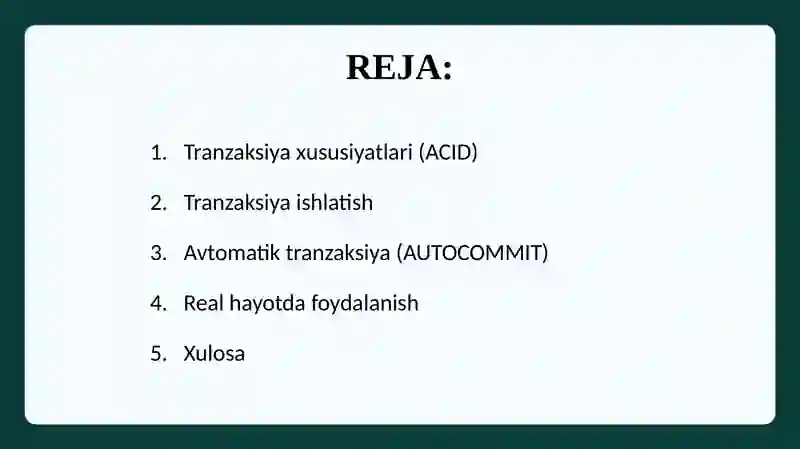 REJA:

1. Tranzaksiya xususiyatlari (ACID)
2. Tranzaksiya ishlatish
3. Avtomatik tranzaksiya (AUTOCOMMIT)
4. Real hayotda foydalanish
5. Xulosa